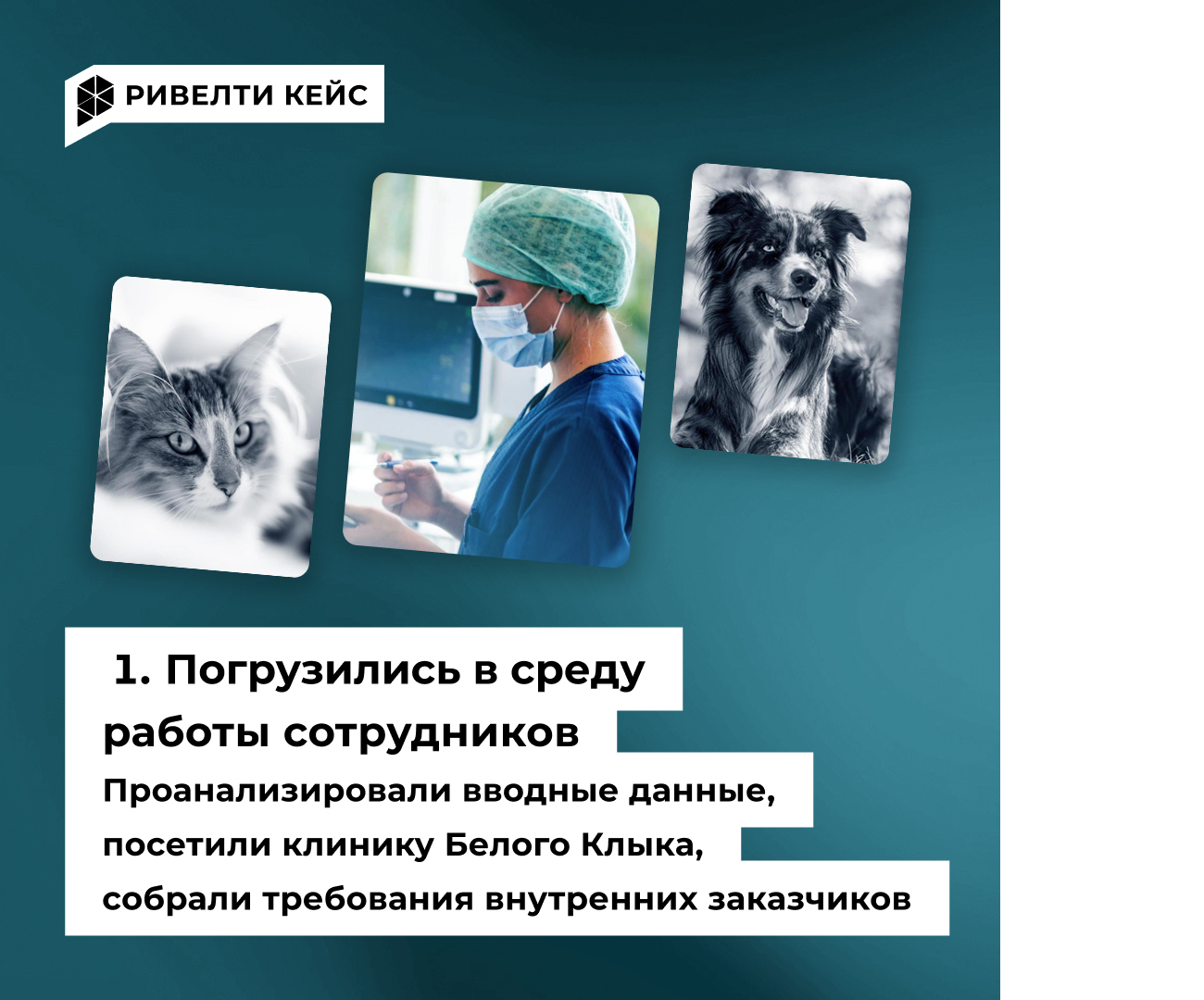 РИВЕЛТИ КЕЙС

1. Погрузились в среду работы сотрудников

Проанализировали вводные данные, посетили клинику Белого Клыка, собрали требования внутренних заказчиков